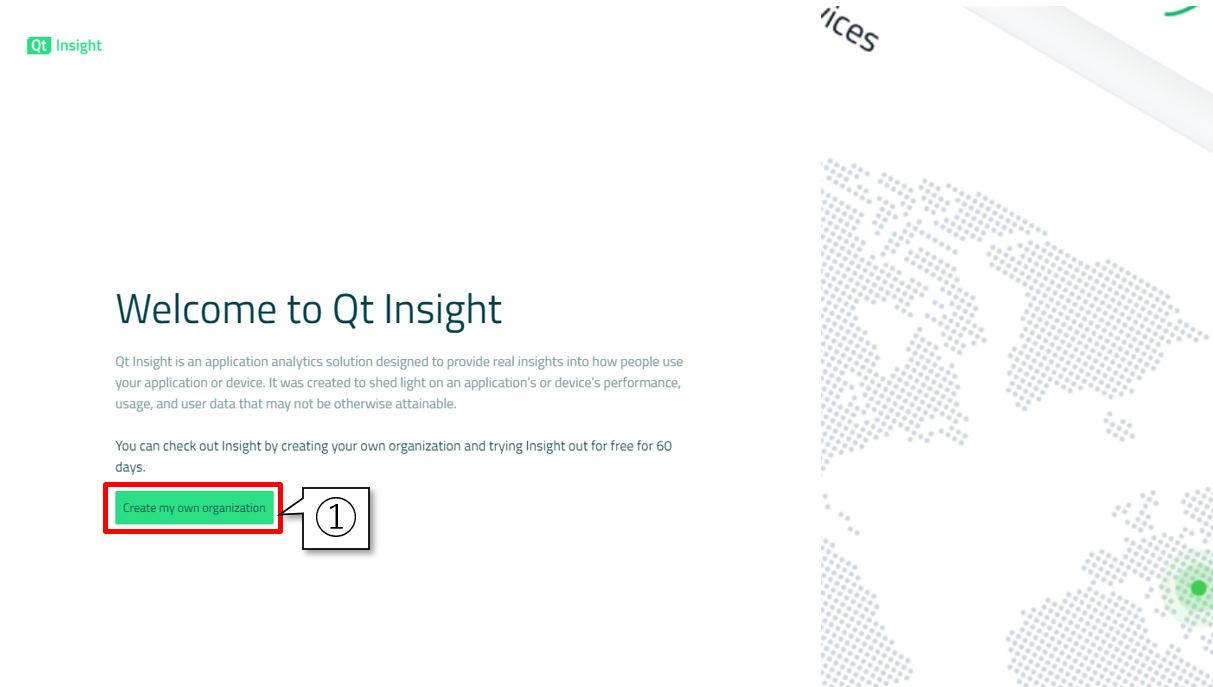 Qt Insight

ices

Welcome to Qt Insight

Qt Insight is an application analytics solution designed to provide real insights into how people use your application or device. It was created to shed light on an application's or device's performance, usage, and user data that may not be otherwise attainable.

You can check out Insight by creating your own organization and trying Insight out for free for 60 days.

Create my own organization

①